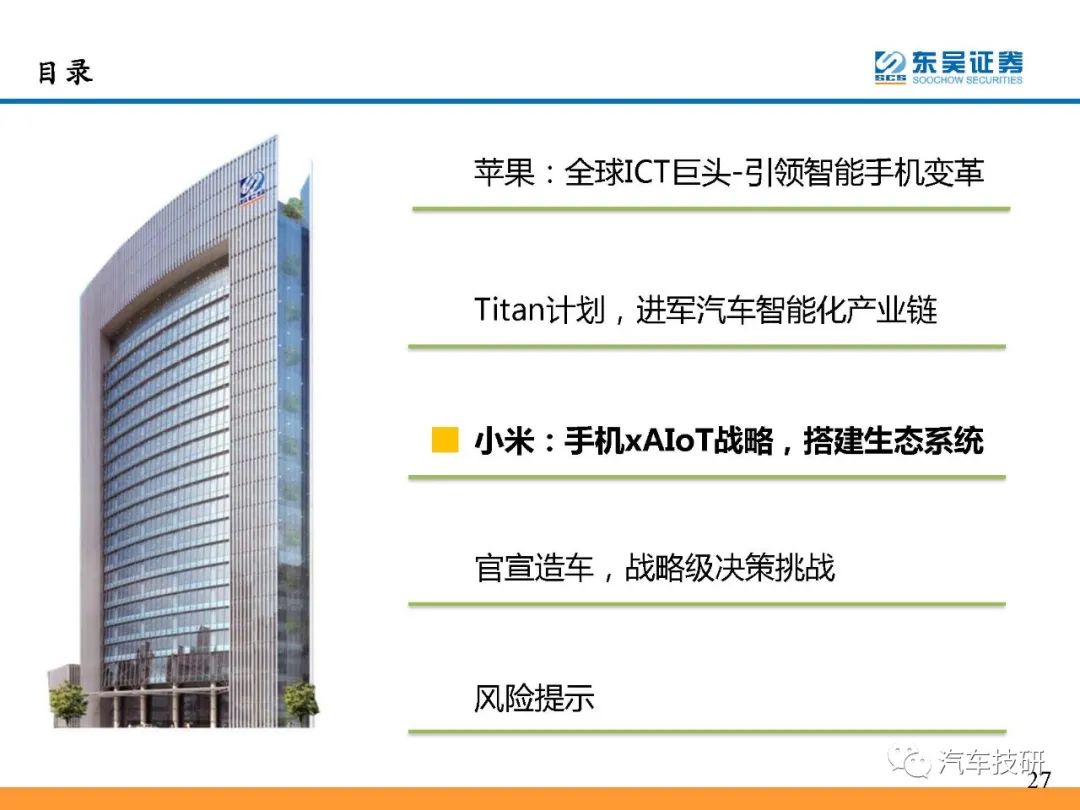 目录

SCS 东吴证券
SOOCHOW SECURITIES

苹果：全球ICT巨头-引领智能手机变革

Titan计划，进军汽车智能化产业链

小米：手机xAIoT战略，搭建生态系统

官宣造车，战略级决策挑战

风险提示

汽车技研

27